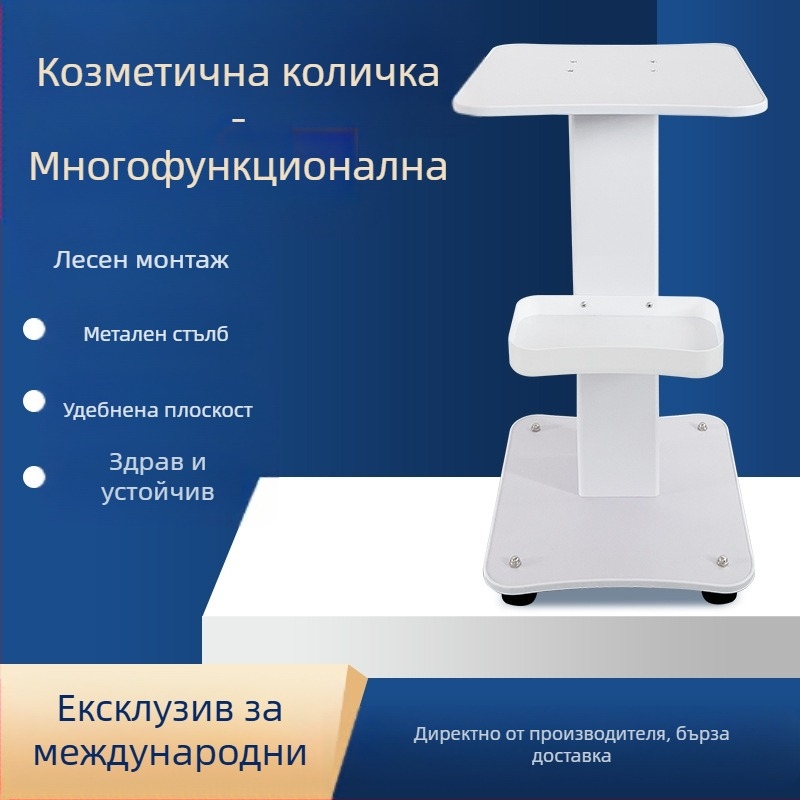 Козметична количка
-
Многофункционална

Лесен монтаж

Метален стълб

Удебнена плоскост

Здрав и устойчив

Ексклузив за международни

Директно от производителя, бърза доставка